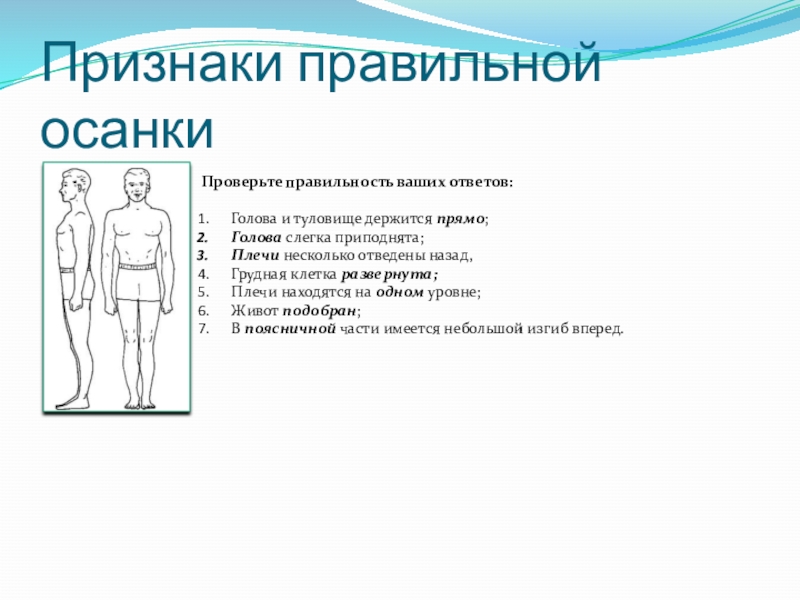 Признаки правильной осанки

Проверьте правильность ваших ответов:

1. Голова и туловище держится прямо;
2. Голова слегка приподнята;
3. Плечи несколько отведены назад,
4. Грудная клетка развернута;
5. Плечи находятся на одном уровне;
6. Живот подобран;
7. В поясничной части имеется небольшой изгиб вперед.